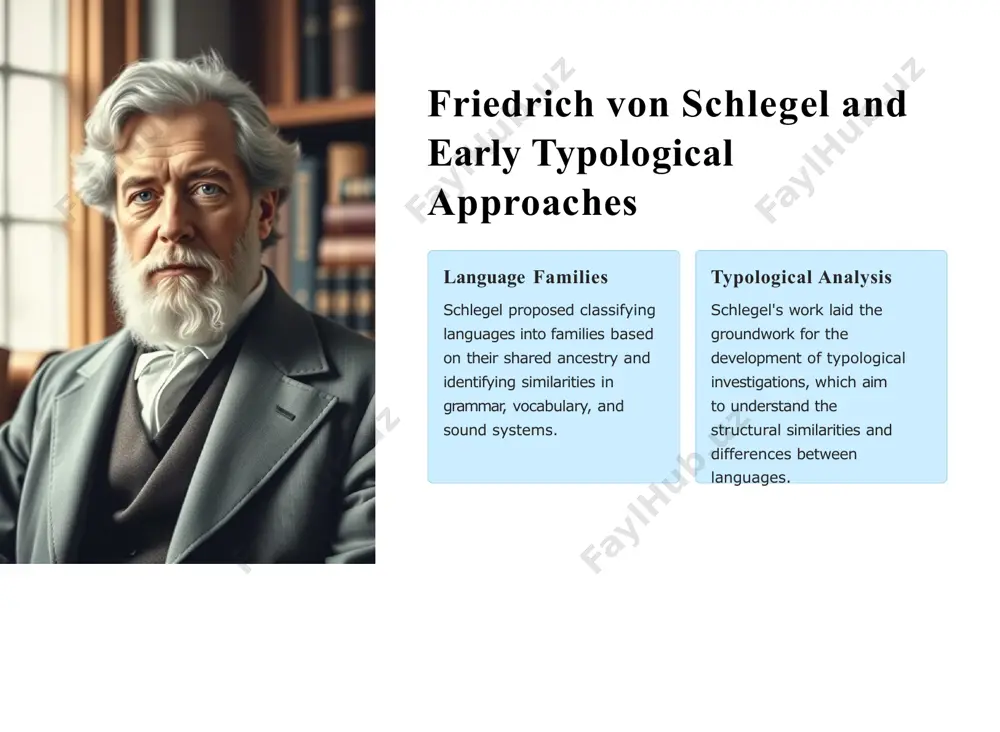 Friedrich von Schlegel and Early Typological Approaches

Language Families

Schlegel proposed classifying languages into families based on their shared ancestry and identifying similarities in grammar, vocabulary, and sound systems.

Typological Analysis

Schlegel's work laid the groundwork for the development of typological investigations, which aim to understand the structural similarities and differences between languages.

FaylHub.uz